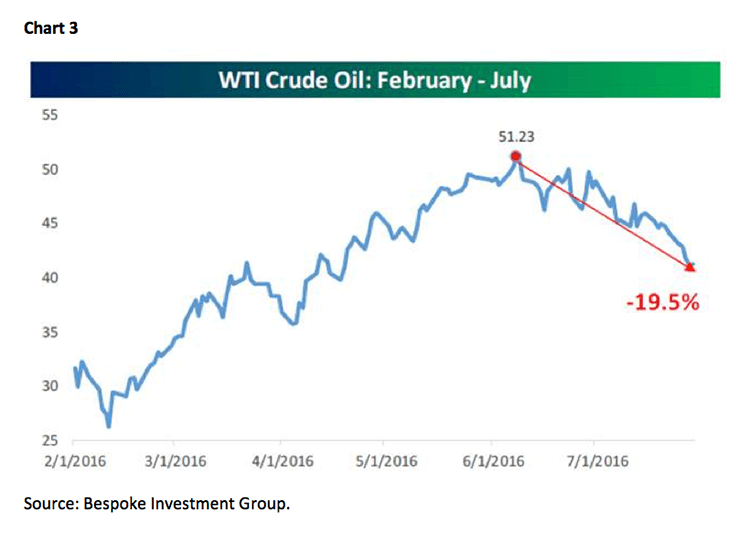 Chart 3

WTI Crude Oil: February - July

55
50
45
40
35
30
25

51.23

-19.5%

2/1/2016 3/1/2016 4/1/2016 5/1/2016 6/1/2016 7/1/2016

Source: Bespoke Investment Group.